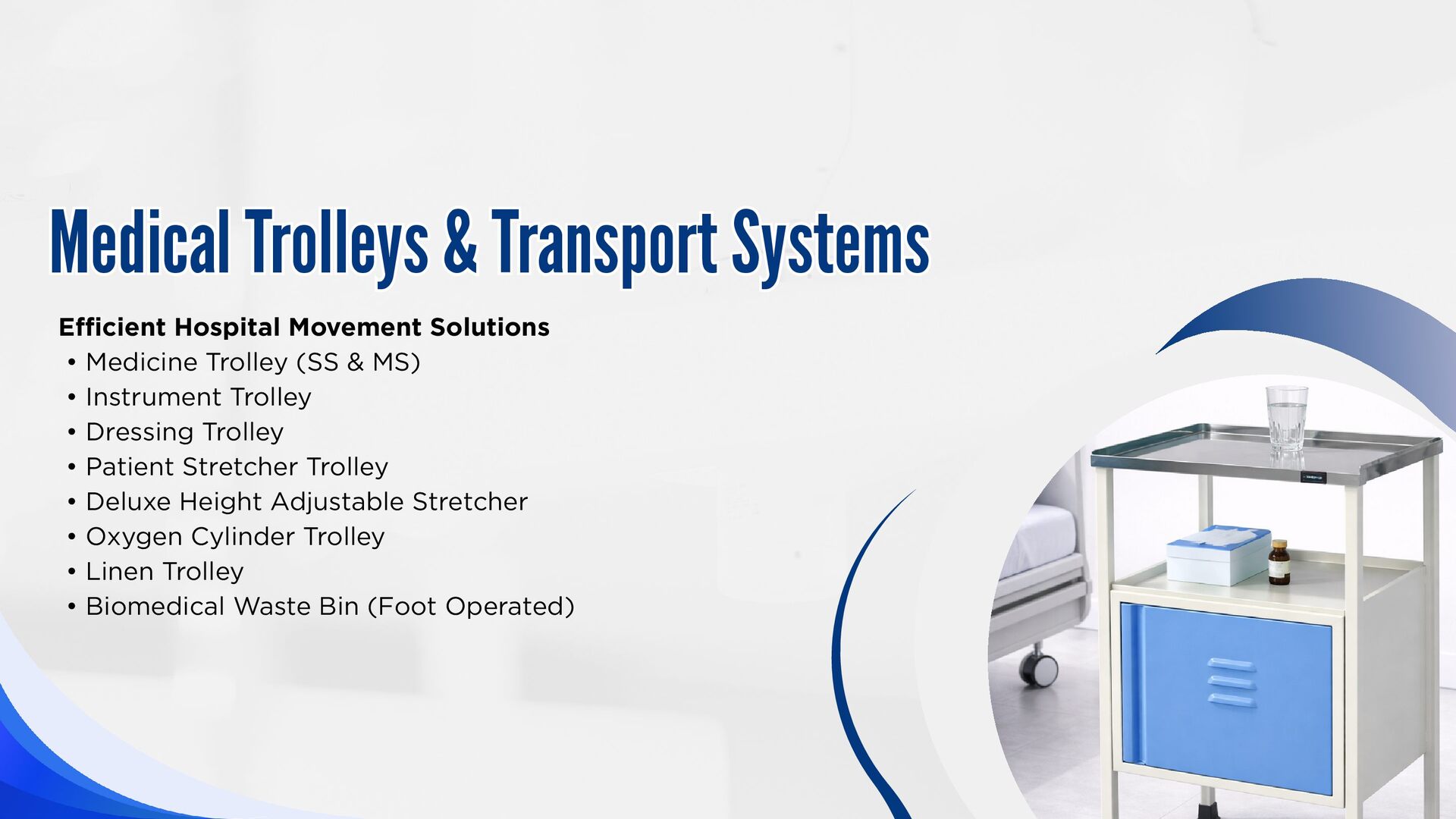 Medical Trolleys & Transport Systems

Efficient Hospital Movement Solutions
• Medicine Trolley (SS & MS)
• Instrument Trolley
• Dressing Trolley
• Patient Stretcher Trolley
• Deluxe Height Adjustable Stretcher
• Oxygen Cylinder Trolley
• Linen Trolley
• Biomedical Waste Bin (Foot Operated)